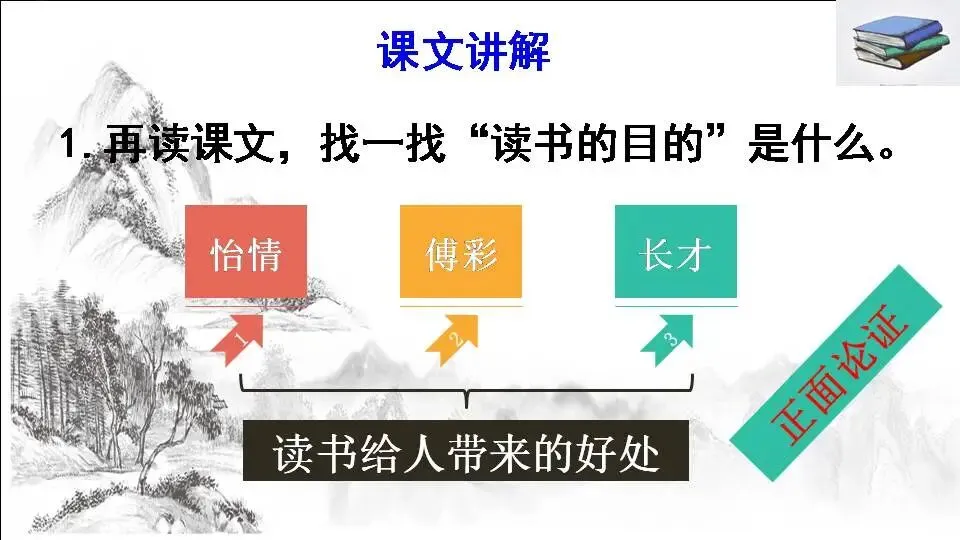 课文讲解

1. 再读课文，找一找“读书的目的”是什么。

怡情

傅彩

长才

1

2

3

读书给人带来的好处

正面论证